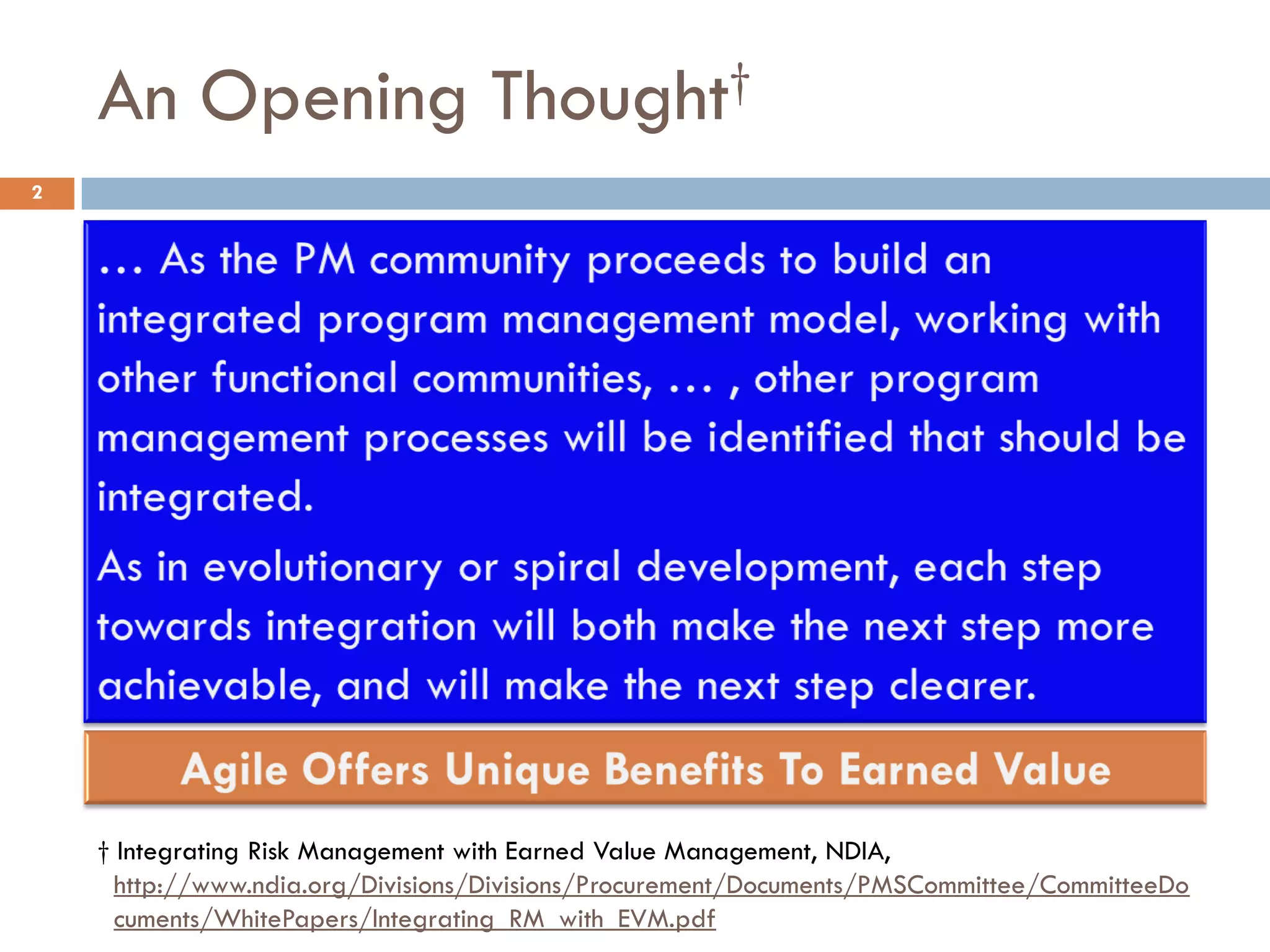 An Opening Thought†

2

… As the PM community proceeds to build an integrated program management model, working with other functional communities, … , other program management processes will be identified that should be integrated.

As in evolutionary or spiral development, each step towards integration will both make the next step more achievable, and will make the next step clearer.

Agile Offers Unique Benefits To Earned Value

† Integrating Risk Management with Earned Value Management, NDIA, http://www.ndia.org/Divisions/Divisions/Procurement/Documents/PMSCommittee/CommitteeDocuments/WhitePapers/Integrating_RM_with_EVM.pdf